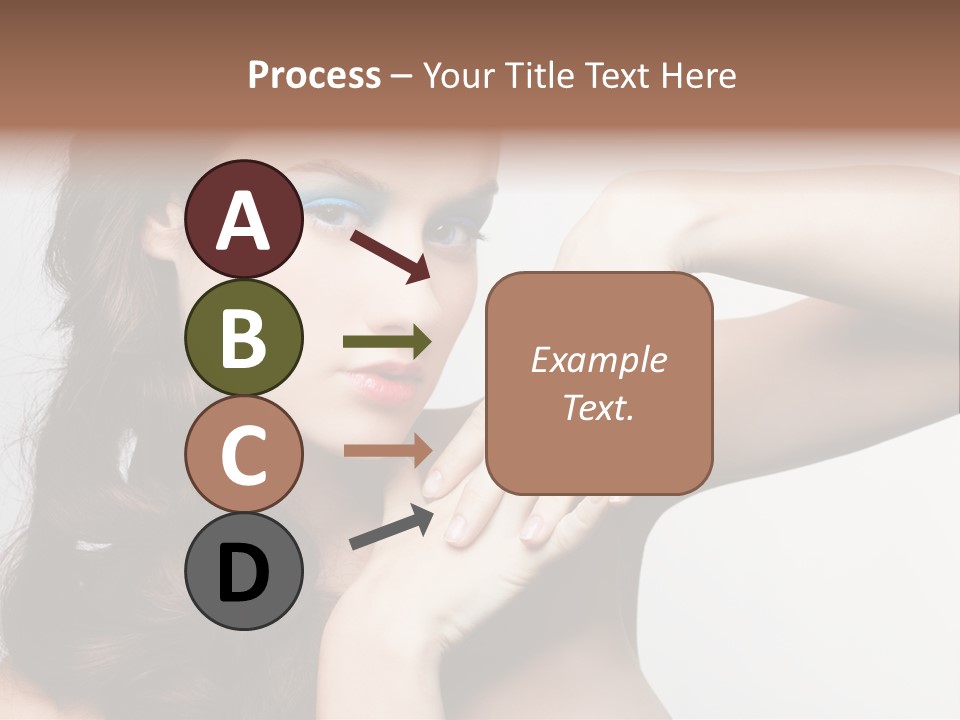 Process – Your Title Text Here

A

B

C

D

Example Text.